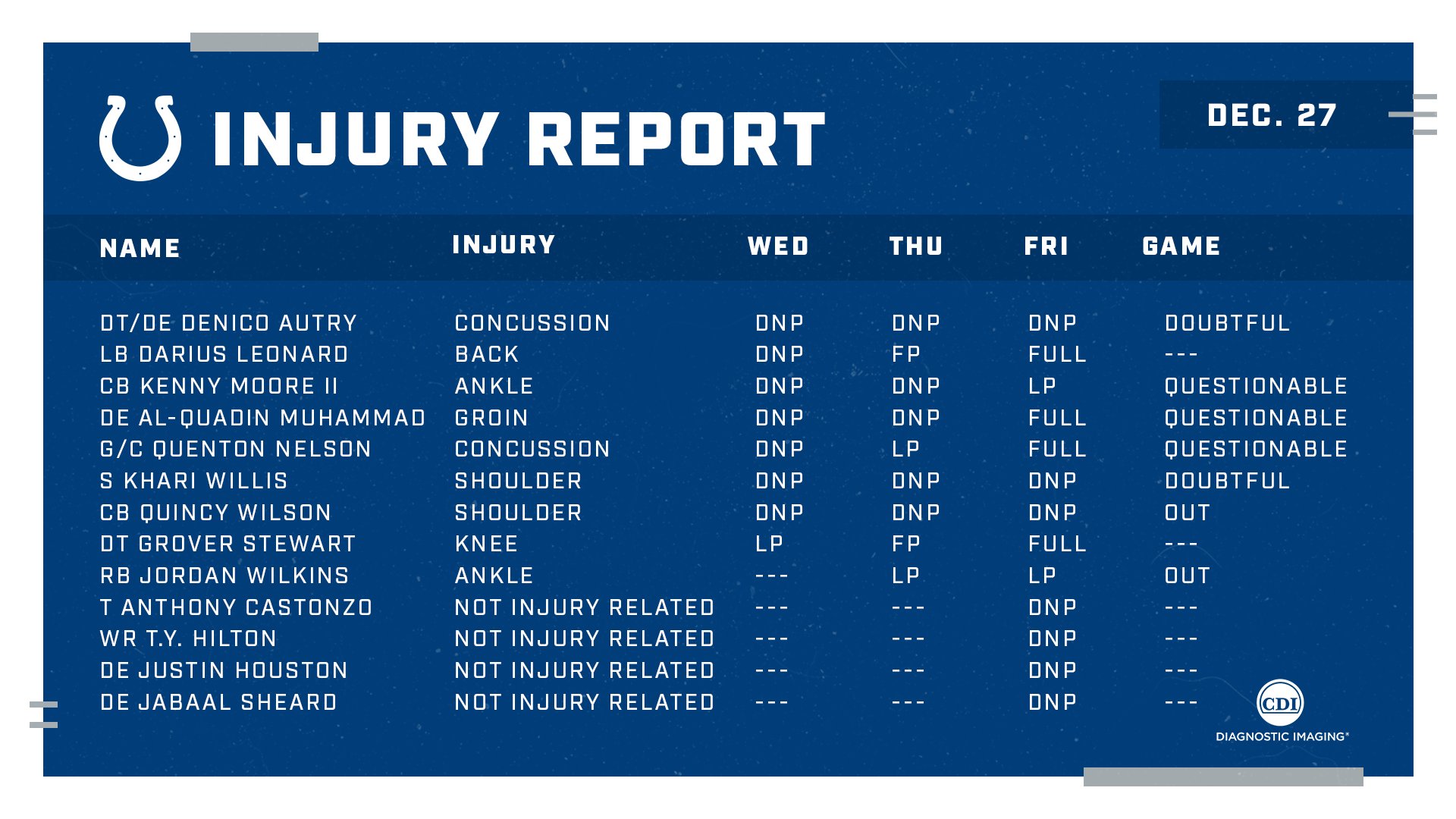 INJURY REPORT

DEC. 27

| NAME | INJURY | WED | THU | FRI | GAME |
|---|---|---|---|---|---|
| DT/DE DENICO AUTRY | CONCUSSION | DNP | DNP | DNP | DOUBTFUL |
| LB DARIUS LEONARD | BACK | DNP | FP | FULL | --- |
| CB KENNY MOORE II | ANKLE | DNP | DNP | LP | QUESTIONABLE |
| DE AL-QUADIN MUHAMMAD | GROIN | DNP | DNP | FULL | QUESTIONABLE |
| G/C QUENTON NELSON | CONCUSSION | DNP | LP | FULL | QUESTIONABLE |
| S KHARI WILLIS | SHOULDER | DNP | DNP | DNP | DOUBTFUL |
| CB QUINCY WILSON | SHOULDER | DNP | DNP | DNP | OUT |
| DT GROVER STEWART | KNEE | LP | FP | FULL | --- |
| RB JORDAN WILKINS | ANKLE | --- | LP | LP | OUT |
| T ANTHONY CASTONZO | NOT INJURY RELATED | --- | --- | DNP | --- |
| WR T.Y. HILTON | NOT INJURY RELATED | --- | --- | DNP | --- |
| DE JUSTIN HOUSTON | NOT INJURY RELATED | --- | --- | DNP | --- |
| DE JABAAL SHEARD | NOT INJURY RELATED | --- | --- | DNP | --- |

CDI
DIAGNOSTIC IMAGING®